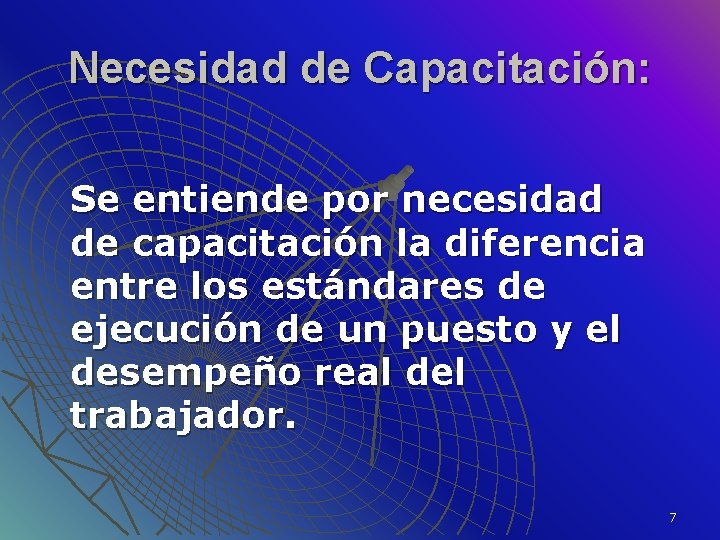 Necesidad de Capacitación:

Se entiende por necesidad de capacitación la diferencia entre los estándares de ejecución de un puesto y el desempeño real del trabajador.

7